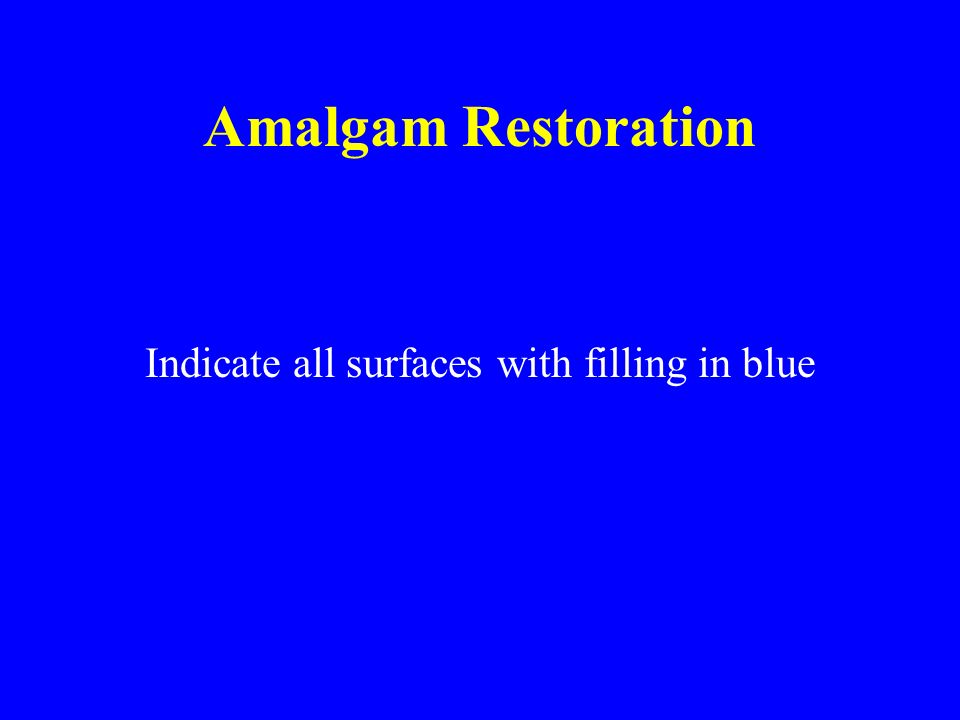 Amalgam Restoration

Indicate all surfaces with filling in blue